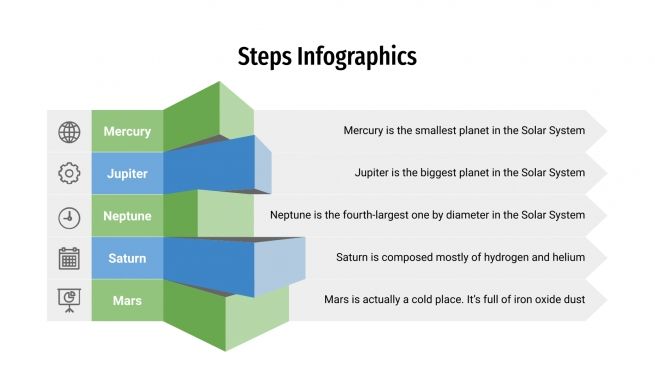 Steps Infographics

Mercury
Mercury is the smallest planet in the Solar System

Jupiter
Jupiter is the biggest planet in the Solar System

Neptune
Neptune is the fourth-largest one by diameter in the Solar System

Saturn
Saturn is composed mostly of hydrogen and helium

Mars
Mars is actually a cold place. It's full of iron oxide dust